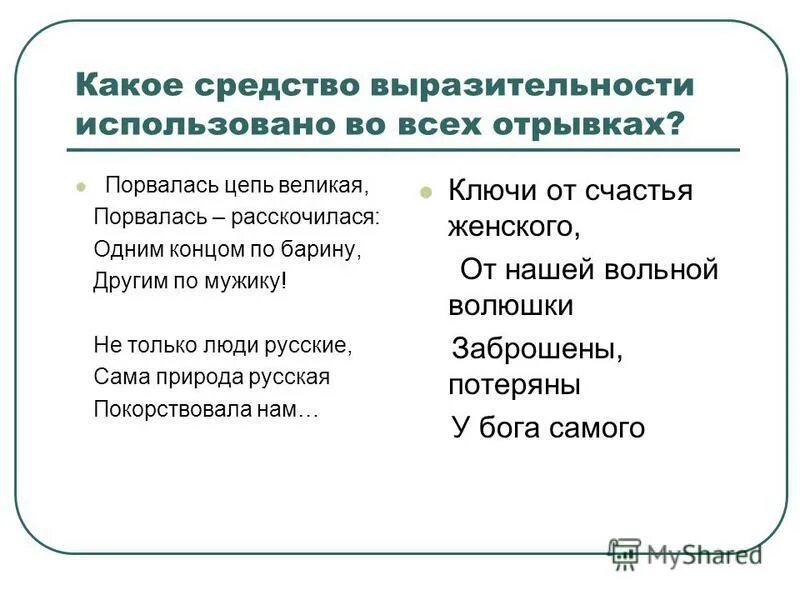 Какое средство выразительности использовано во всех отрывках?

Порвалась цепь великая,
Порвалась – расскочилася:
Одним концом по барину,
Другим по мужику!

Не только люди русские,
Сама природа русская
Покорствовала нам…

Ключи от счастья женского,
От нашей вольной волюшки
Заброшены, потеряны
У бога самого

MyShared